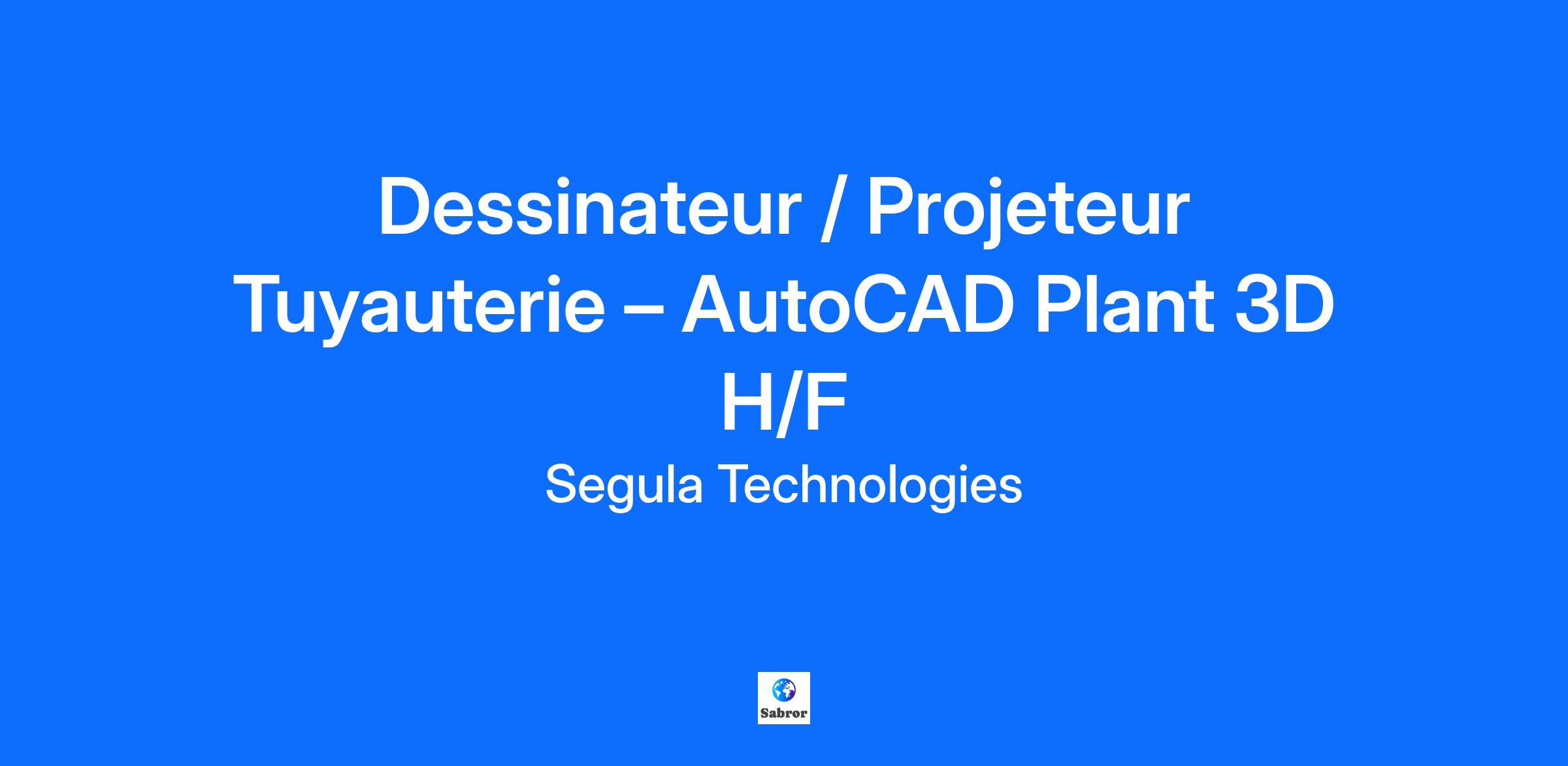 Dessinateur / Projeteur Tuyauterie – AutoCAD Plant 3D H/F

Segula Technologies

Sabror